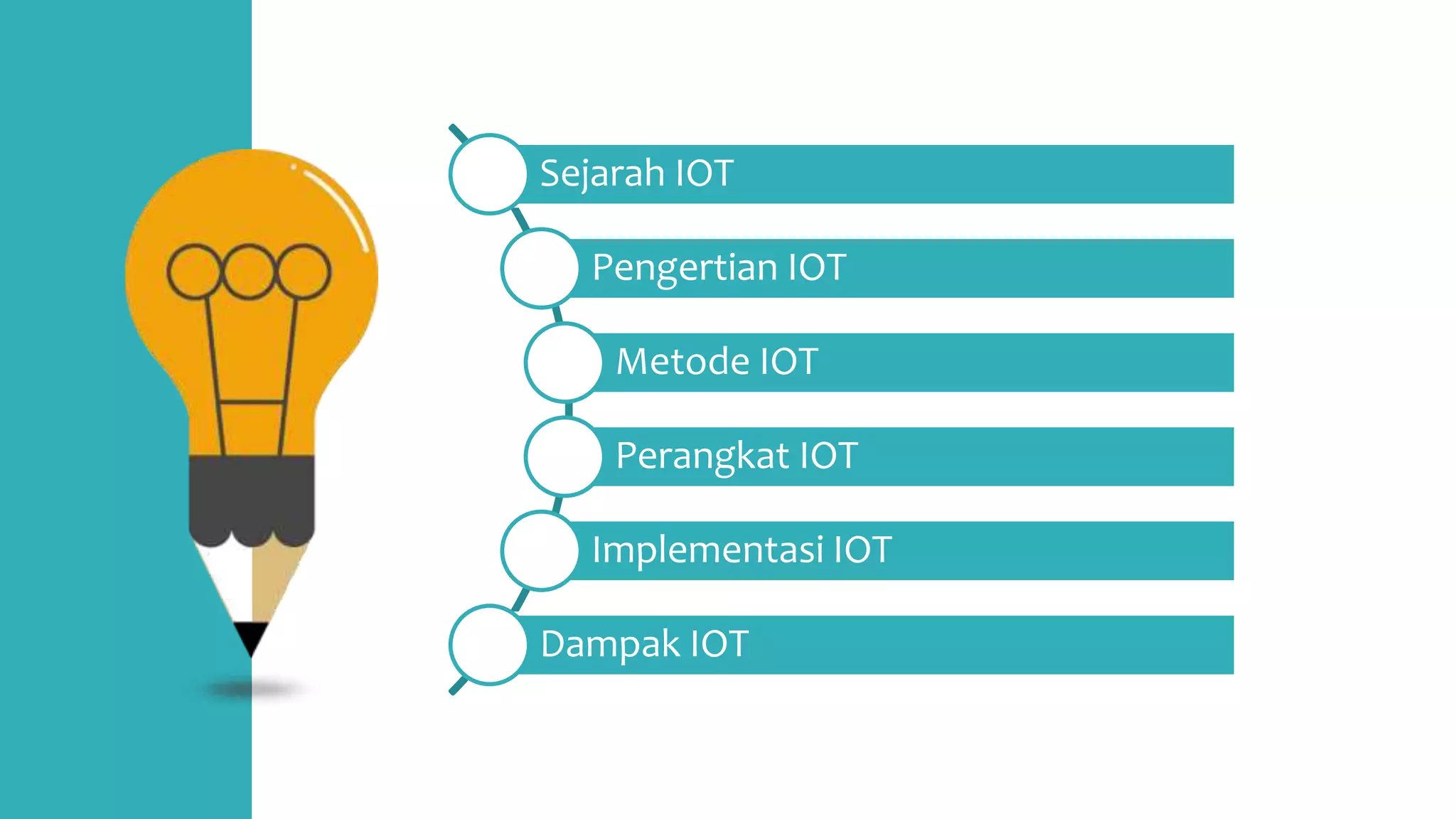 Sejarah IOT

Pengertian IOT

Metode IOT

Perangkat IOT

Implementasi IOT

Dampak IOT